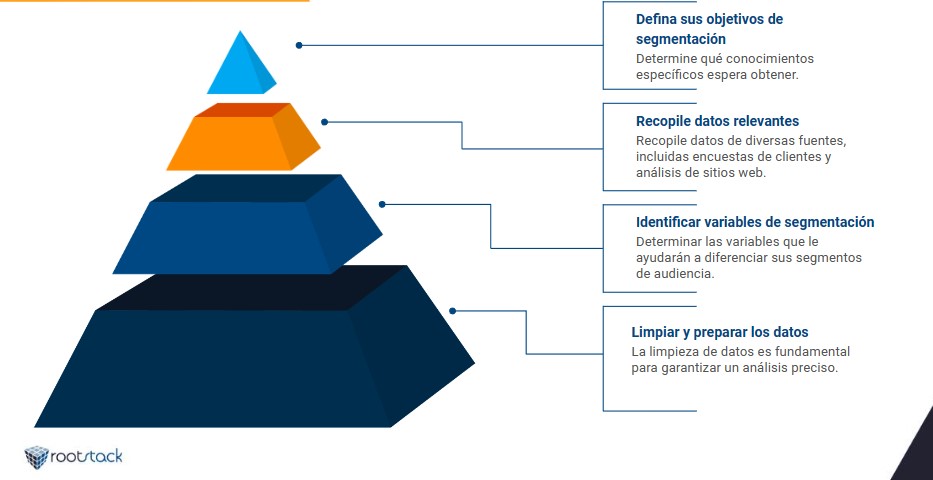 Defina sus objetivos de segmentación
Determine qué conocimientos específicos espera obtener.

Recopile datos relevantes
Recopile datos de diversas fuentes, incluidas encuestas de clientes y análisis de sitios web.

Identificar variables de segmentación
Determinar las variables que le ayudarán a diferenciar sus segmentos de audiencia.

Limpiar y preparar los datos
La limpieza de datos es fundamental para garantizar un análisis preciso.

rootstack